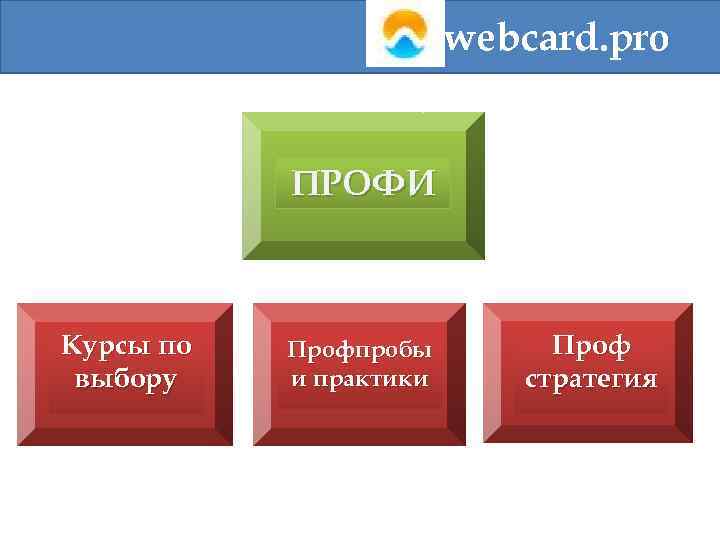 webcard.pro

ПРОФИ

Курсы по выбору

Профпробы и практики

Проф стратегия